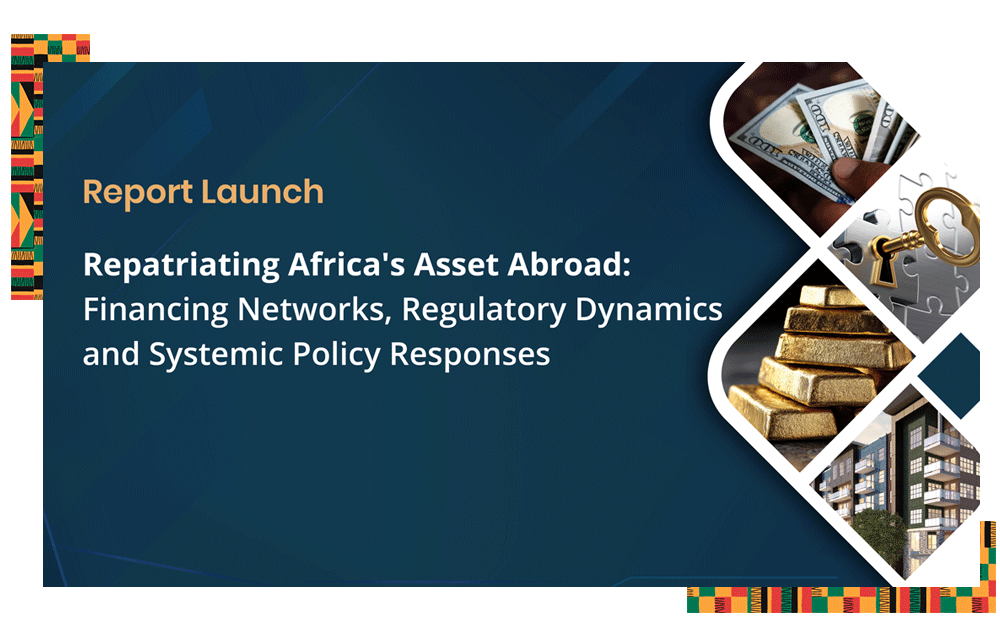 Report Launch

Repatriating Africa's Asset Abroad: Financing Networks, Regulatory Dynamics and Systemic Policy Responses